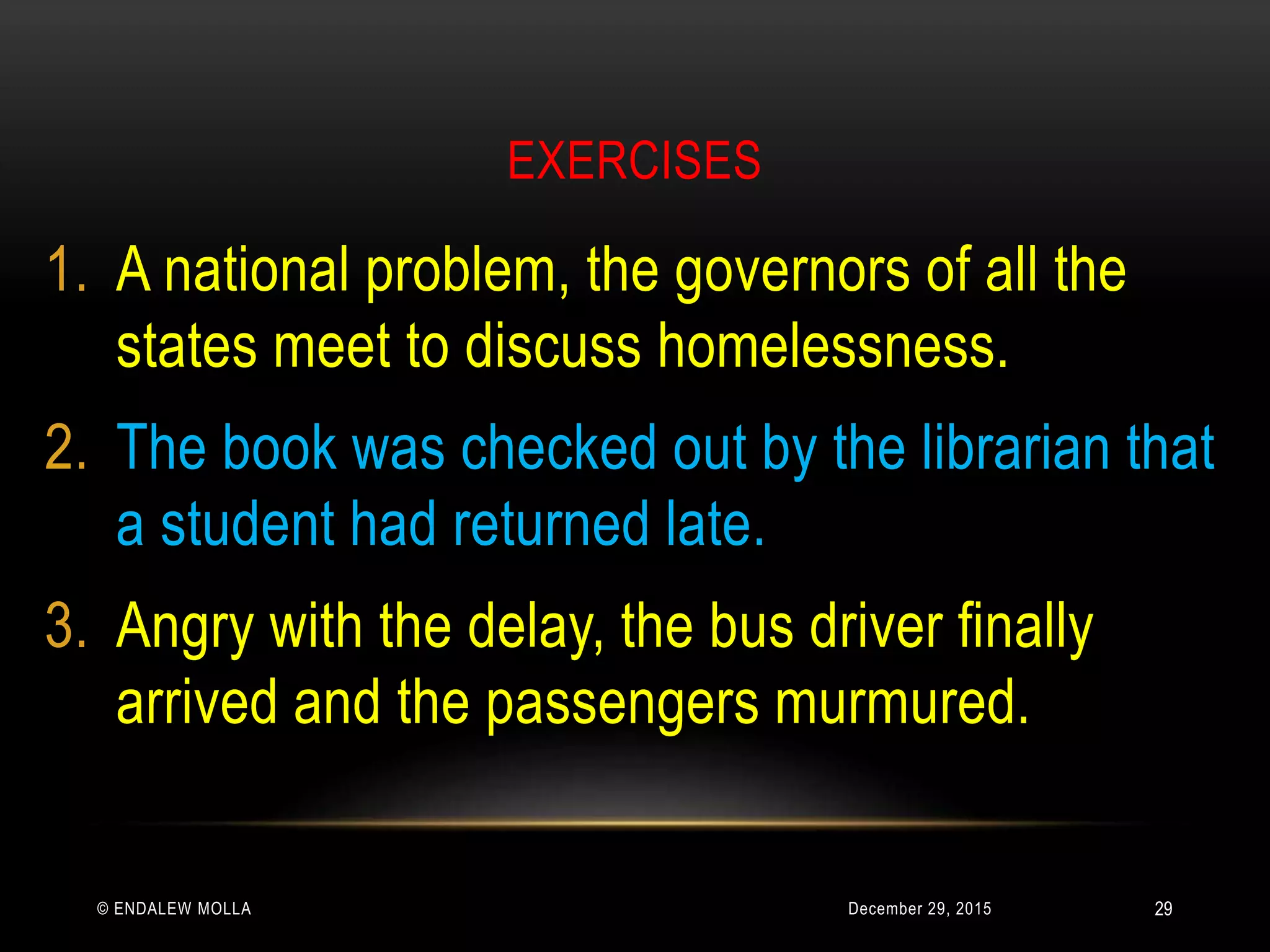 EXERCISES

1. A national problem, the governors of all the states meet to discuss homelessness.

2. The book was checked out by the librarian that a student had returned late.

3. Angry with the delay, the bus driver finally arrived and the passengers murmured.

© ENDALEW MOLLA

December 29, 2015

29